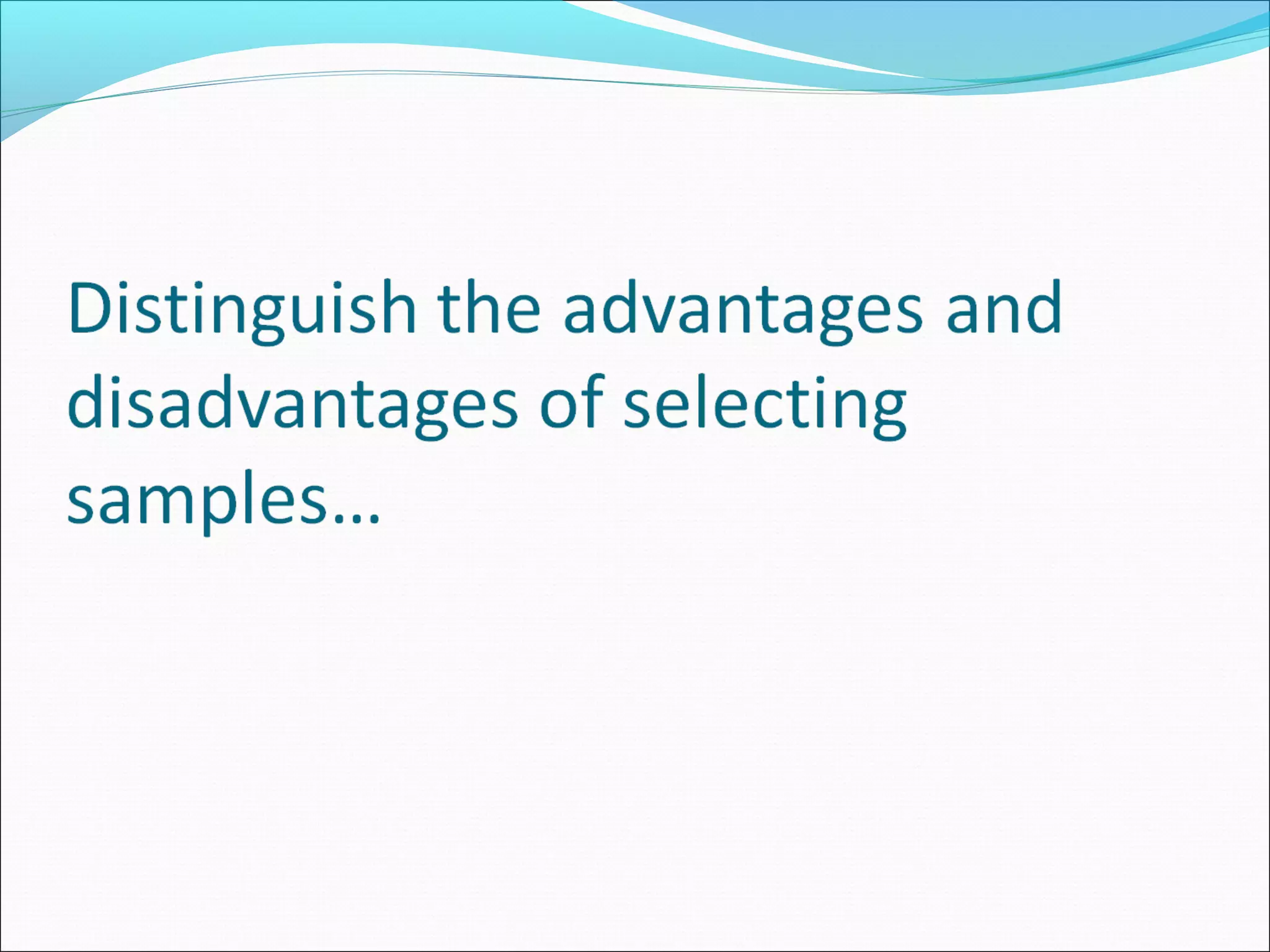 Distinguish the advantages and disadvantages of selecting samples…